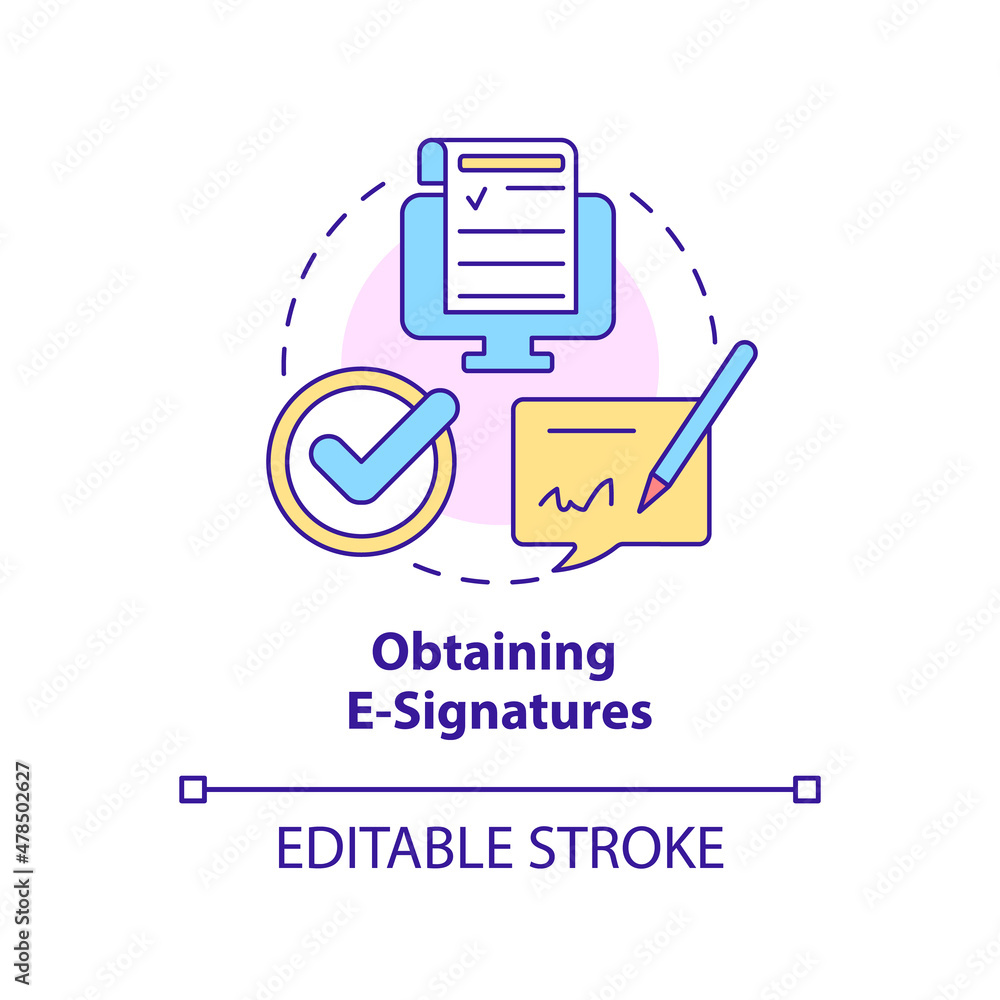 Obtaining E-Signatures

EDITABLE STROKE

Adobe Stock | #478502627